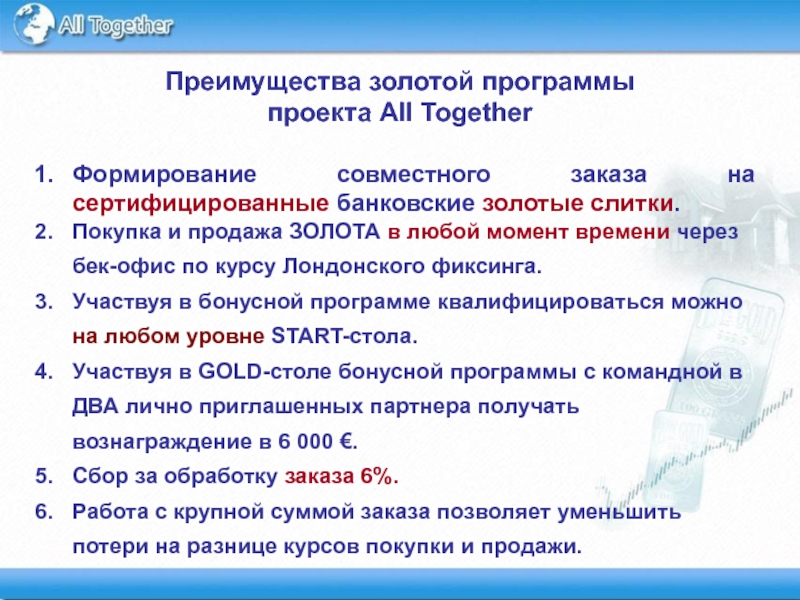 All Together

Преимущества золотой программы проекта All Together

1. Формирование совместного заказа на сертифицированные банковские золотые слитки.
2. Покупка и продажа ЗОЛОТА в любой момент времени через бек-офис по курсу Лондонского фиксинга.
3. Участвуя в бонусной программе квалифицироваться можно на любом уровне START-стола.
4. Участвуя в GOLD-столе бонусной программы с командной в ДВА лично приглашенных партнера получать вознаграждение в 6 000 €.
5. Сбор за обработку заказа 6%.
6. Работа с крупной суммой заказа позволяет уменьшить потери на разнице курсов покупки и продажи.